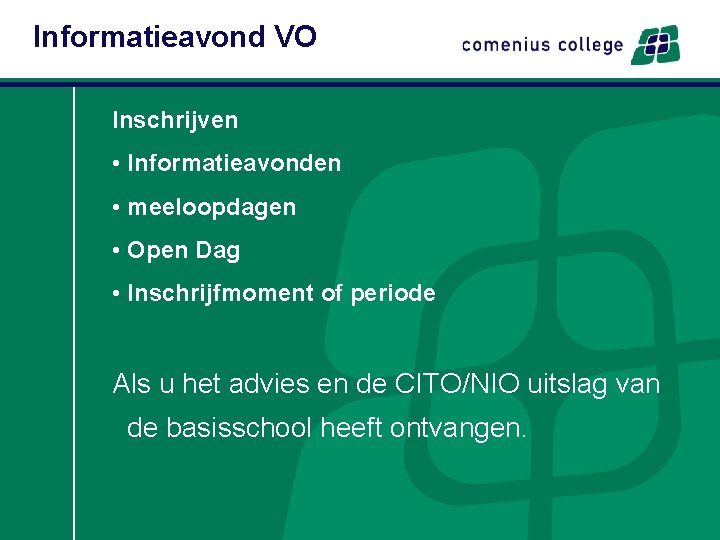 Informatieavond VO

comenius college

Inschrijven

• Informatieavonden

• meeloopdagen

• Open Dag

• Inschrijfmoment of periode

Als u het advies en de CITO/NIO uitslag van de basisschool heeft ontvangen.